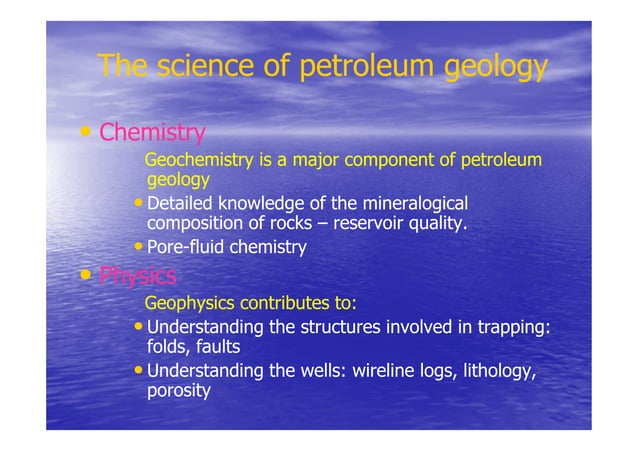 The science of petroleum geology

• Chemistry

Geochemistry is a major component of petroleum geology

• Detailed knowledge of the mineralogical composition of rocks – reservoir quality.

• Pore-fluid chemistry

• Physics

Geophysics contributes to:

• Understanding the structures involved in trapping: folds, faults

• Understanding the wells: wireline logs, lithology, porosity